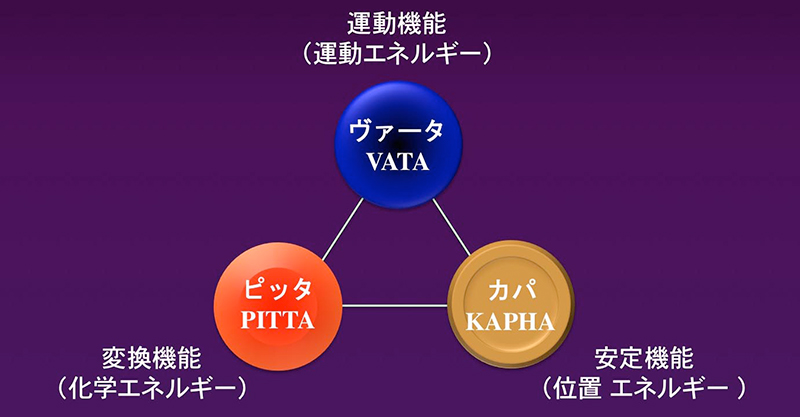 運動機能
（運動エネルギー）

ヴァータ
VATA

ピッタ
PITTA

カパ
KAPHA

変換機能
（化学エネルギー）

安定機能
（位置 エネルギー ）